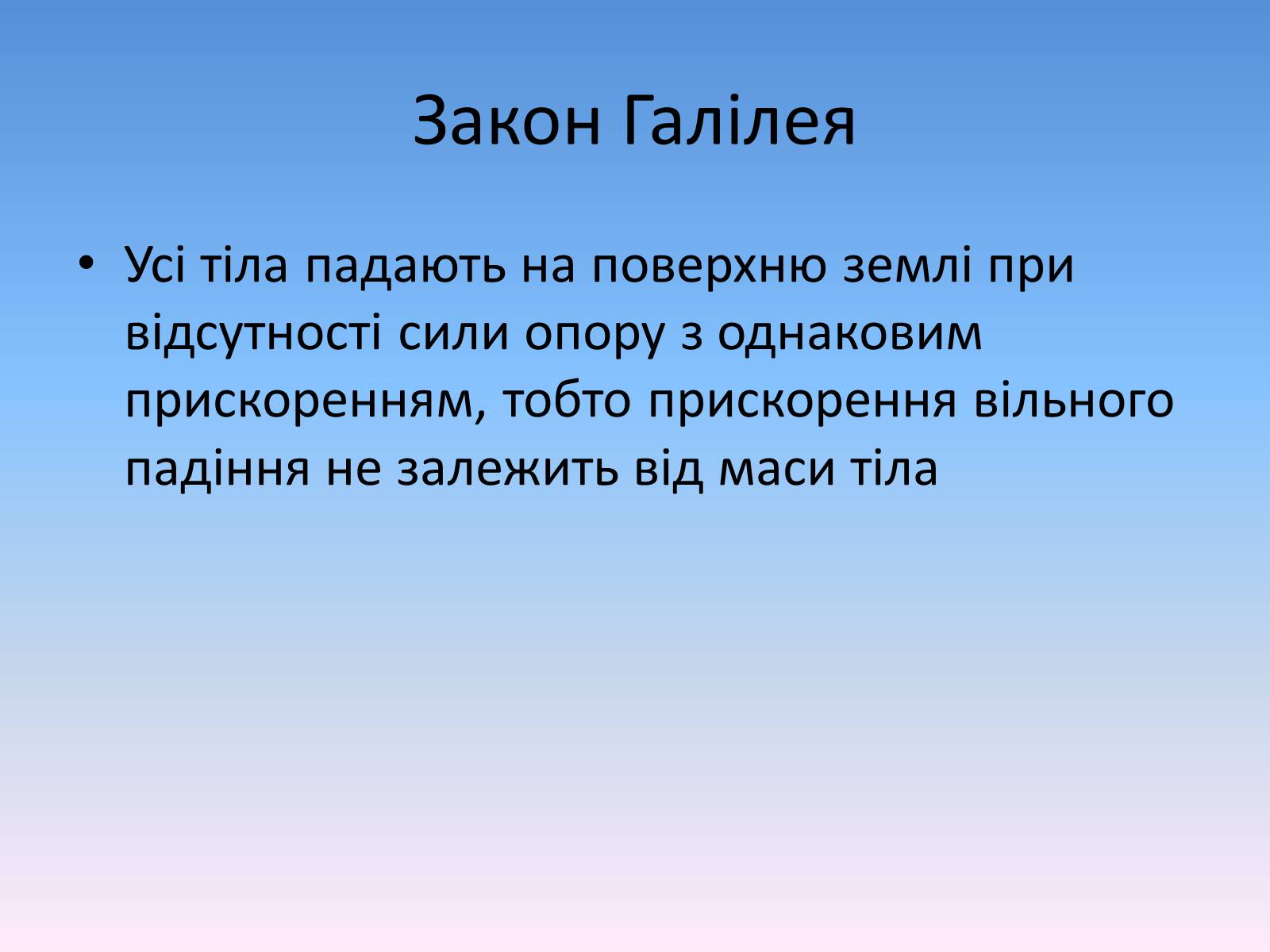 Закон Галілея

• Усі тіла падають на поверхню землі при відсутності сили опору з однаковим прискоренням, тобто прискорення вільного падіння не залежить від маси тіла